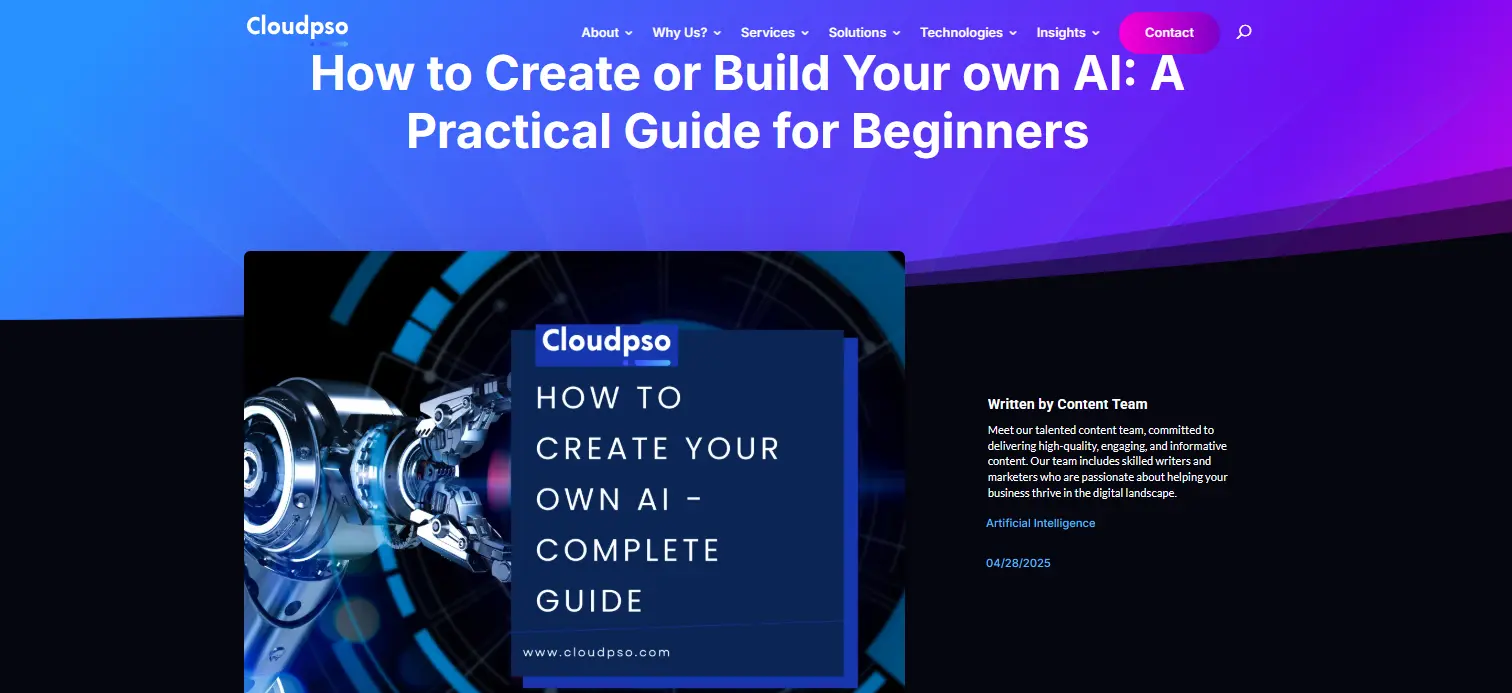 Cloudpso

About Why Us? Services Solutions Technologies Insights Contact

How to Create or Build Your own AI: A Practical Guide for Beginners

Cloudpso

HOW TO CREATE YOUR OWN AI - COMPLETE GUIDE

www.cloudpso.com

Written by Content Team

Meet our talented content team, committed to delivering high-quality, engaging, and informative content. Our team includes skilled writers and marketers who are passionate about helping your business thrive in the digital landscape.

Artificial Intelligence

04/28/2025